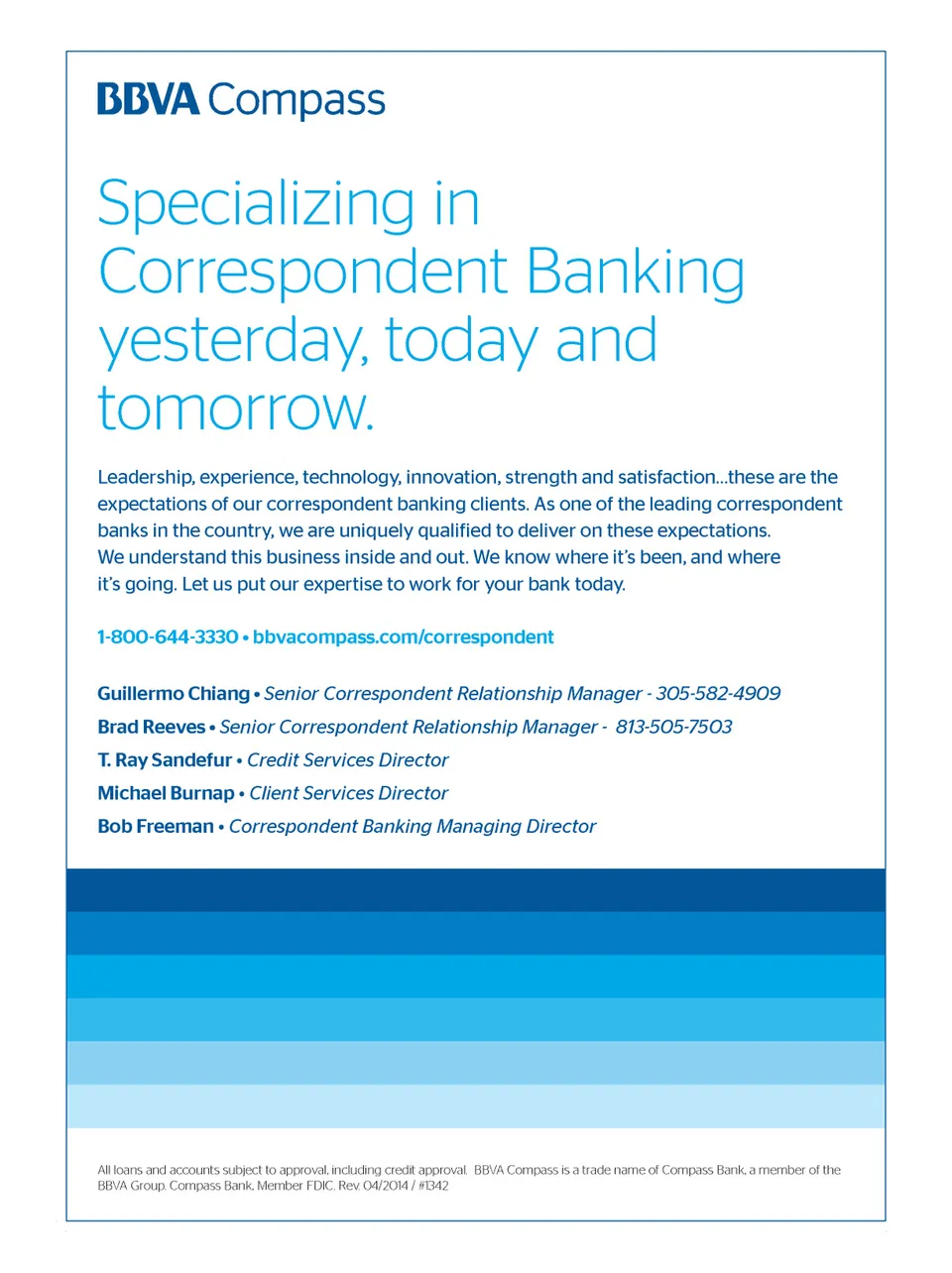 BBVA Compass

Specializing in Correspondent Banking yesterday, today and tomorrow.

Leadership, experience, technology, innovation, strength and satisfaction...these are the expectations of our correspondent banking clients. As one of the leading correspondent banks in the country, we are uniquely qualified to deliver on these expectations. We understand this business inside and out. We know where it's been, and where it's going. Let us put our expertise to work for your bank today.

1-800-644-3330 • bbvacompass.com/correspondent

Guillermo Chiang • Senior Correspondent Relationship Manager - 305-582-4909
Brad Reeves • Senior Correspondent Relationship Manager - 813-505-7503
T. Ray Sandefur • Credit Services Director
Michael Burnap • Client Services Director
Bob Freeman • Correspondent Banking Managing Director

All loans and accounts subject to approval, including credit approval. BBVA Compass is a trade name of Compass Bank, a member of the BBVA Group. Compass Bank, Member FDIC. Rev. 04/2014 / #1342